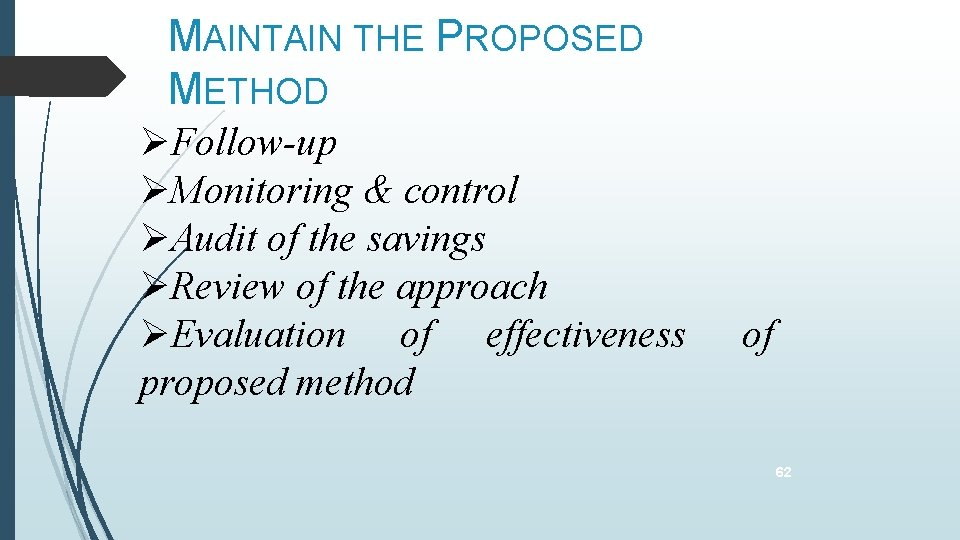 MAINTAIN THE PROPOSED METHOD

➢Follow-up
➢Monitoring & control
➢Audit of the savings
➢Review of the approach
➢Evaluation of effectiveness of proposed method

62